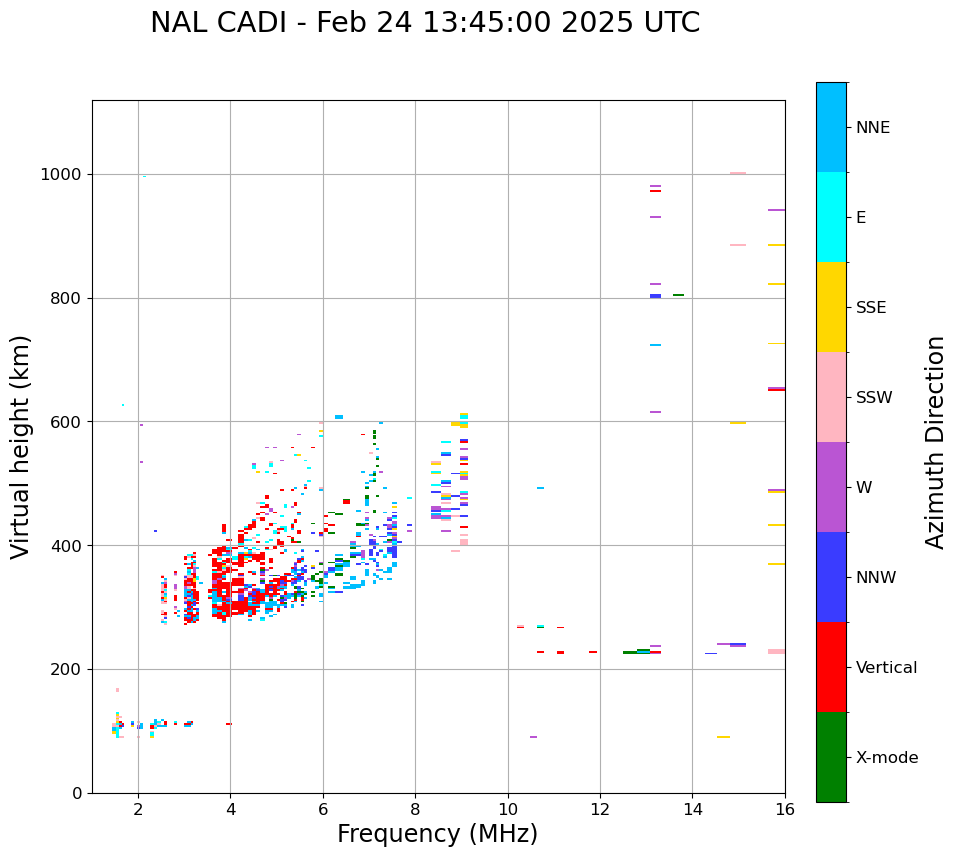 NAL CADI - Feb 24 13:45:00 2025 UTC

Virtual height (km)

1000
800
600
400
200
0

2
4
6
8
10
12
14
16

Frequency (MHz)

NNE
E
SSE
SSW
W
NNW
Vertical
X-mode

Azimuth Direction